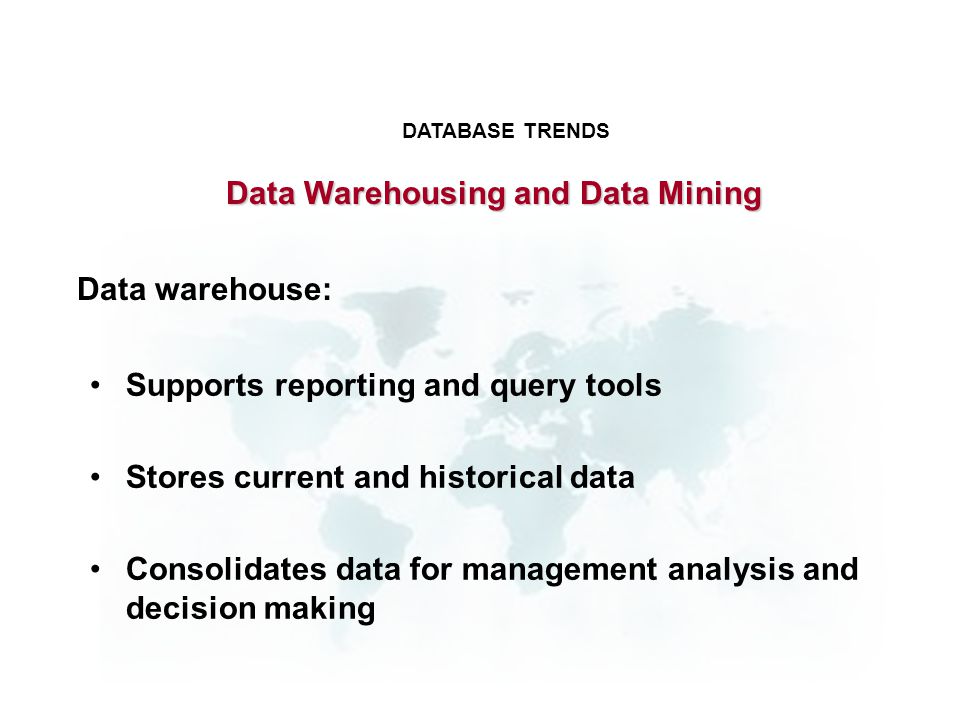 DATABASE TRENDS

Data Warehousing and Data Mining

Data warehouse:

• Supports reporting and query tools

• Stores current and historical data

• Consolidates data for management analysis and decision making